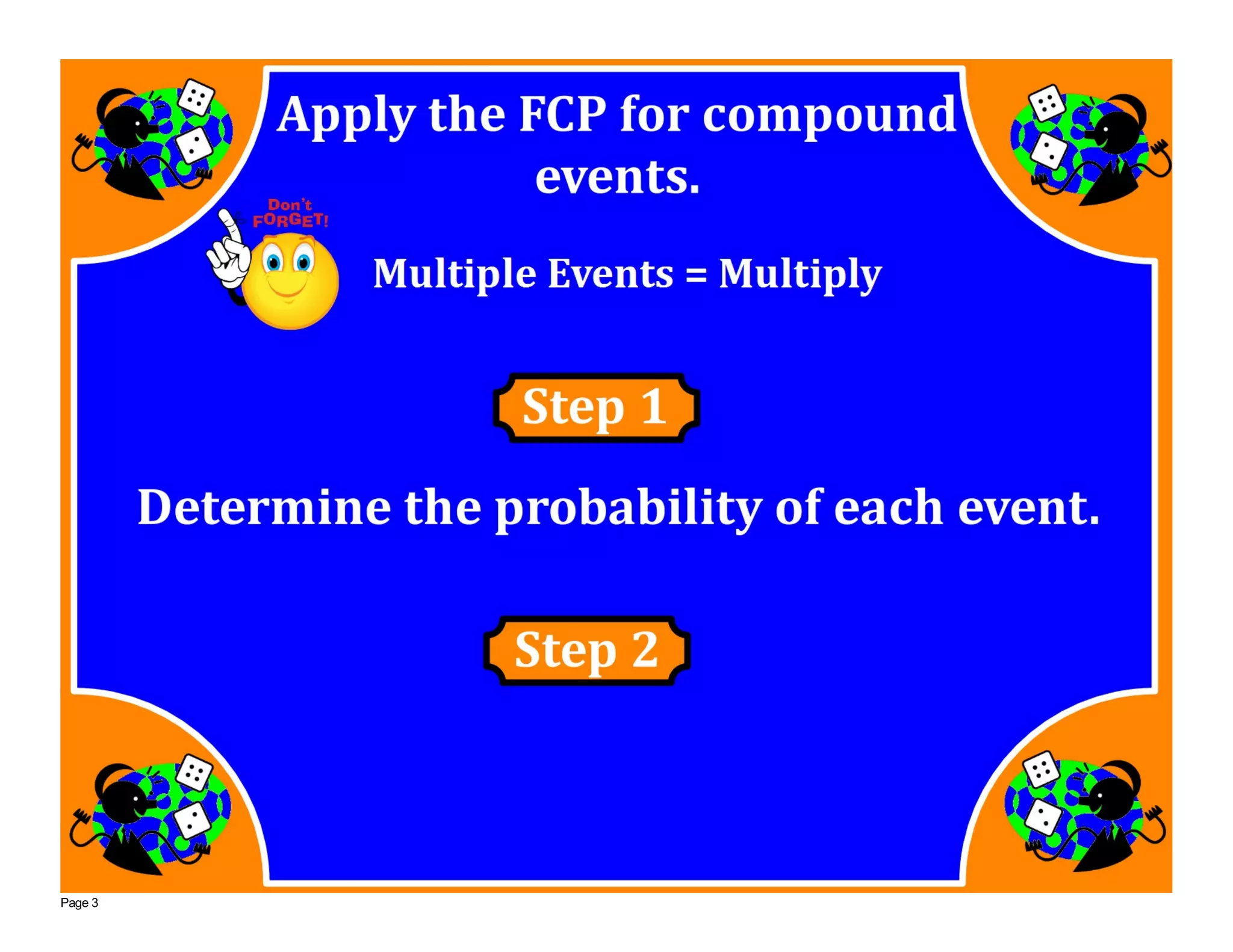 Apply the FCP for compound events.

Don't FORGET!

Multiple Events = Multiply

Step 1

Determine the probability of each event.

Step 2

Page 3